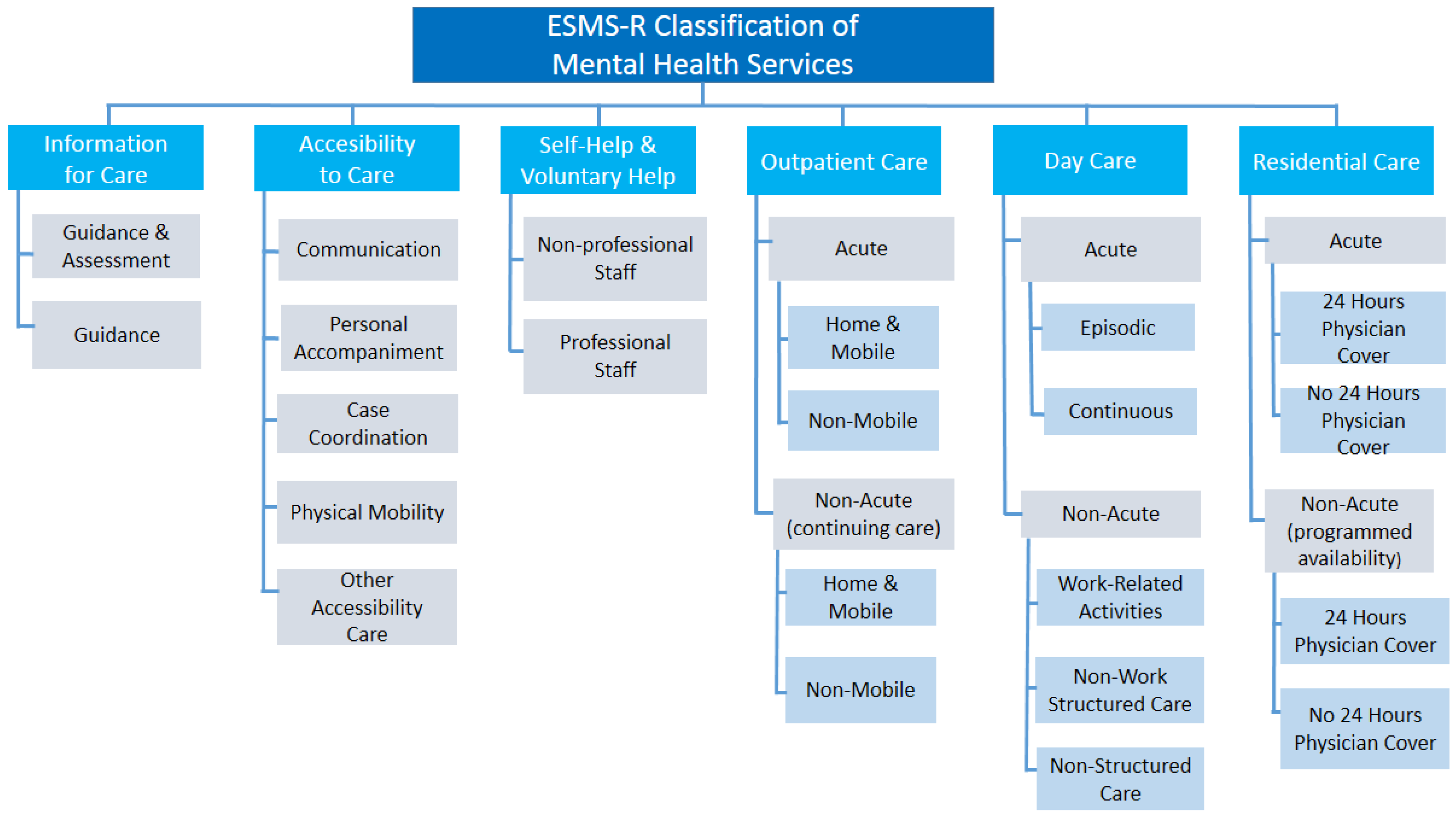 ESMS-R Classification of Mental Health Services

Information for Care

Guidance & Assessment

Guidance

Accesibility to Care

Communication

Personal Accompaniment

Case Coordination

Physical Mobility

Other Accessibility Care

Self-Help & Voluntary Help

Non-professional Staff

Professional Staff

Outpatient Care

Acute

Home & Mobile

Non-Mobile

Non-Acute (continuing care)

Home & Mobile

Non-Mobile

Day Care

Acute

Episodic

Continuous

Non-Acute

Work-Related Activities

Non-Work Structured Care

Non-Structured Care

Residential Care

Acute

24 Hours Physician Cover

No 24 Hours Physician Cover

Non-Acute (programmed availability)

24 Hours Physician Cover

No 24 Hours Physician Cover